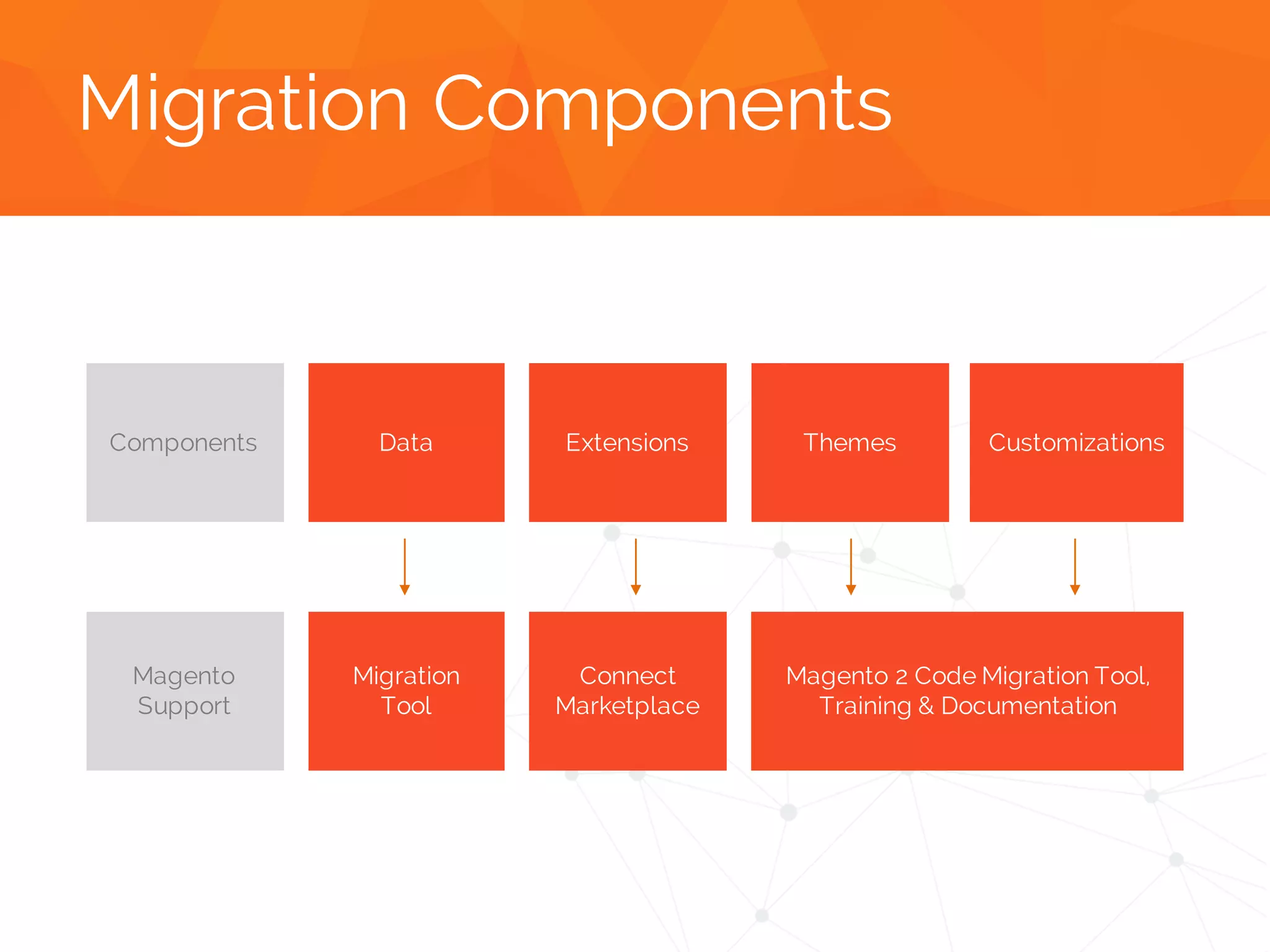 Migration Components

Components

Data

Extensions

Themes

Customizations

Magento Support

Migration Tool

Connect Marketplace

Magento 2 Code Migration Tool, Training & Documentation